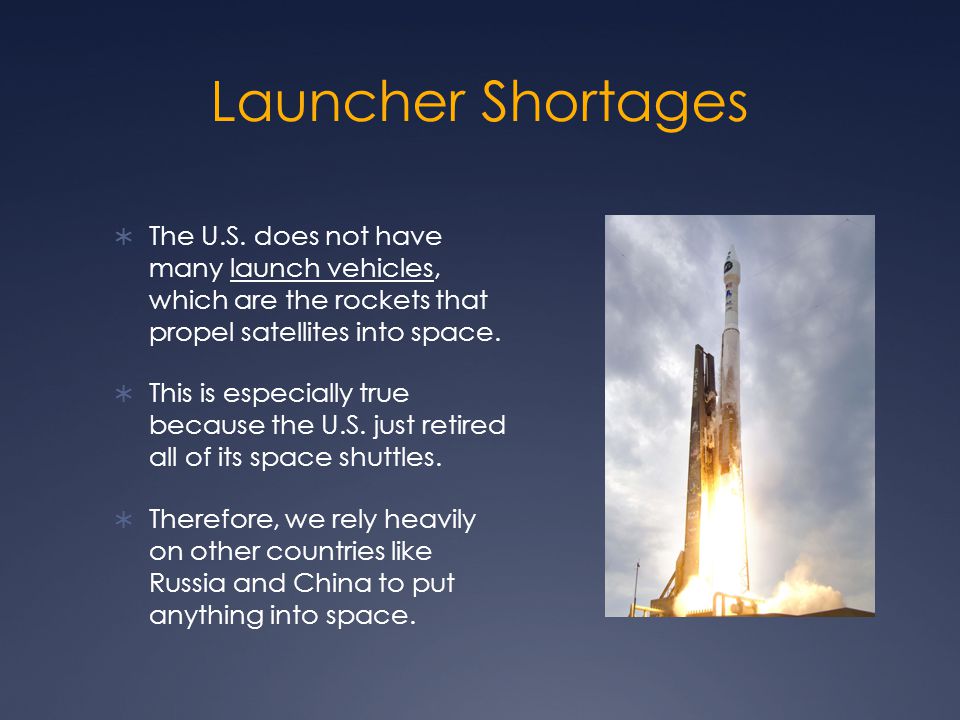 Launcher Shortages

∗ The U.S. does not have many launch vehicles, which are the rockets that propel satellites into space.

∗ This is especially true because the U.S. just retired all of its space shuttles.

∗ Therefore, we rely heavily on other countries like Russia and China to put anything into space.